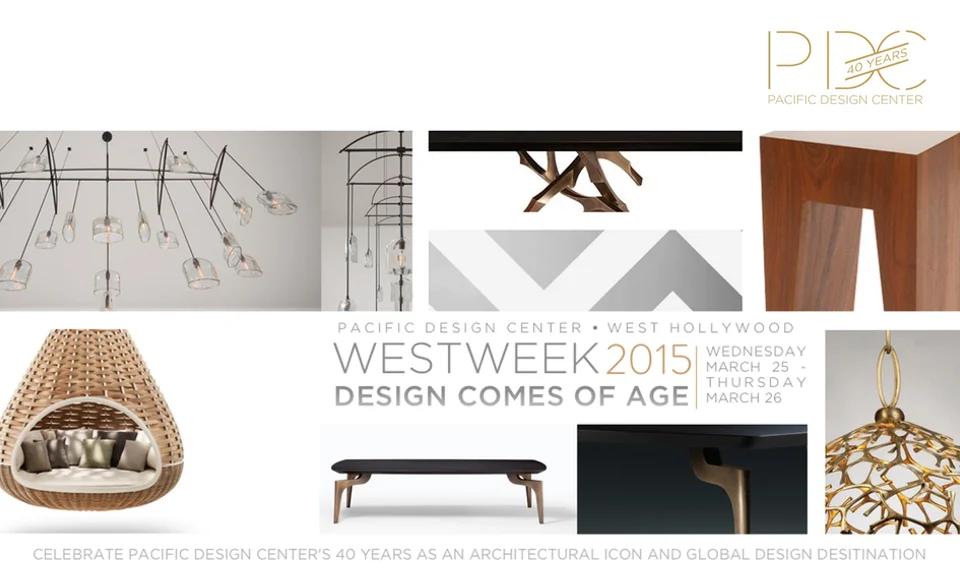 PDC 40 YEARS
PACIFIC DESIGN CENTER

PACIFIC DESIGN CENTER • WEST HOLLYWOOD
WESTWEEK 2015
DESIGN COMES OF AGE
WEDNESDAY MARCH 25 - THURSDAY MARCH 26

CELEBRATE PACIFIC DESIGN CENTER'S 40 YEARS AS AN ARCHITECTURAL ICON AND GLOBAL DESIGN DESITINATION